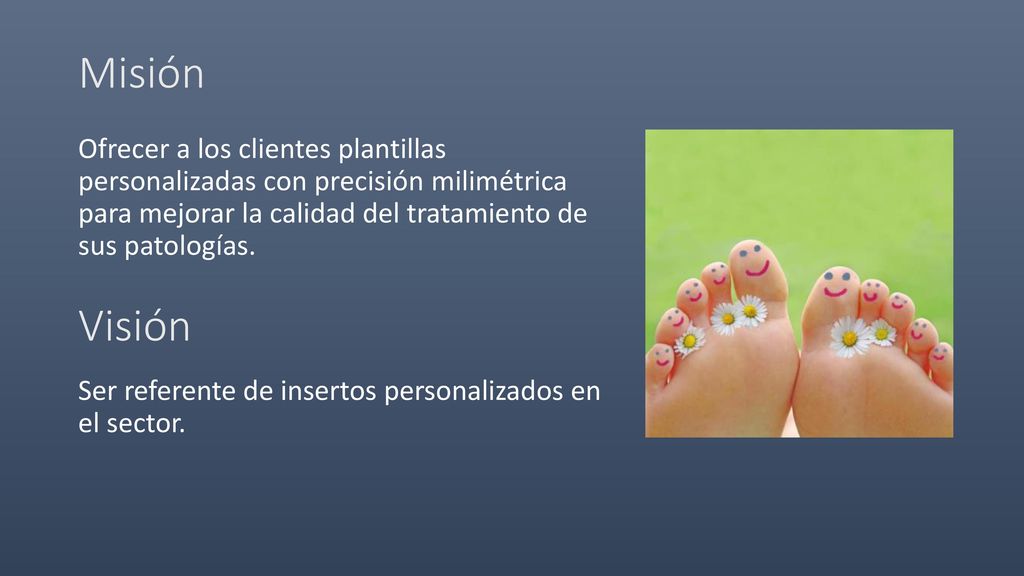 Misión

Ofrecer a los clientes plantillas personalizadas con precisión milimétrica para mejorar la calidad del tratamiento de sus patologías.

Visión

Ser referente de insertos personalizados en el sector.